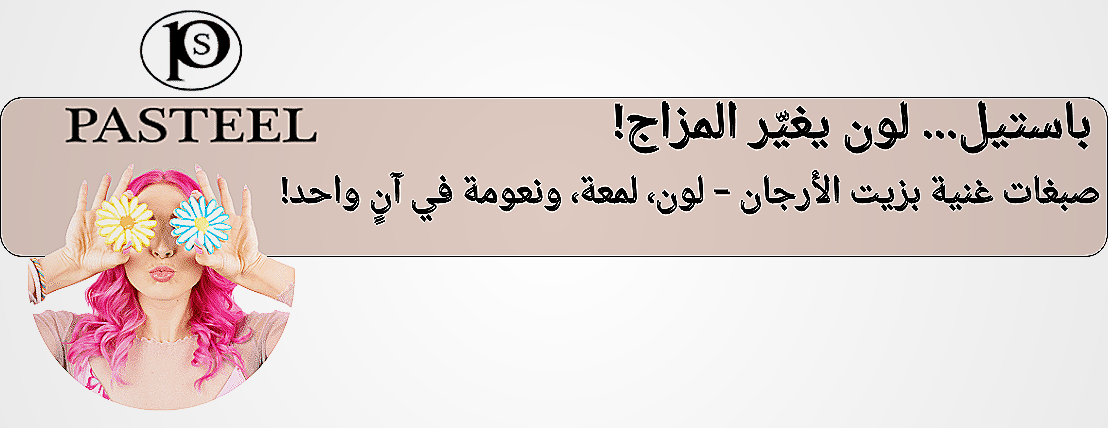 PS

PASTEEL

باستيل... لون يغيّر المزاج!

صبغات غنية بزيت الأرجان – لون، لمعة، ونعومة في آنٍ واحد!